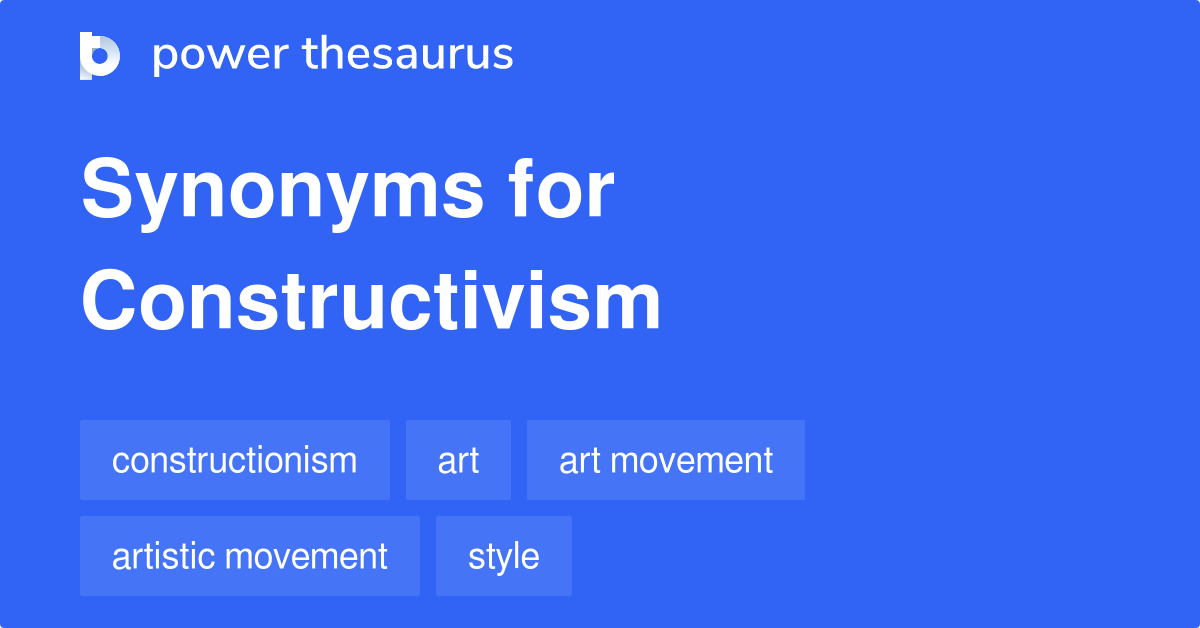 power thesaurus

Synonyms for Constructivism

constructionism
art
art movement
artistic movement
style